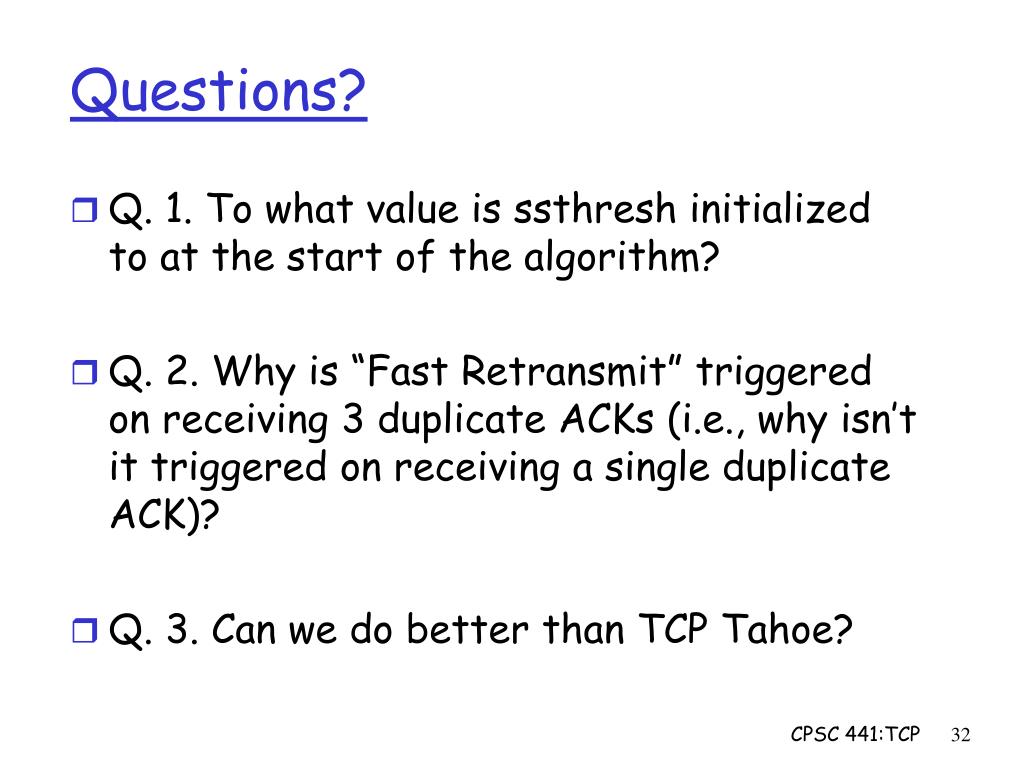 Questions?

Q. 1. To what value is ssthresh initialized to at the start of the algorithm?

Q. 2. Why is “Fast Retransmit” triggered on receiving 3 duplicate ACKs (i.e., why isn’t it triggered on receiving a single duplicate ACK)?

Q. 3. Can we do better than TCP Tahoe?

CPSC 441:TCP 32